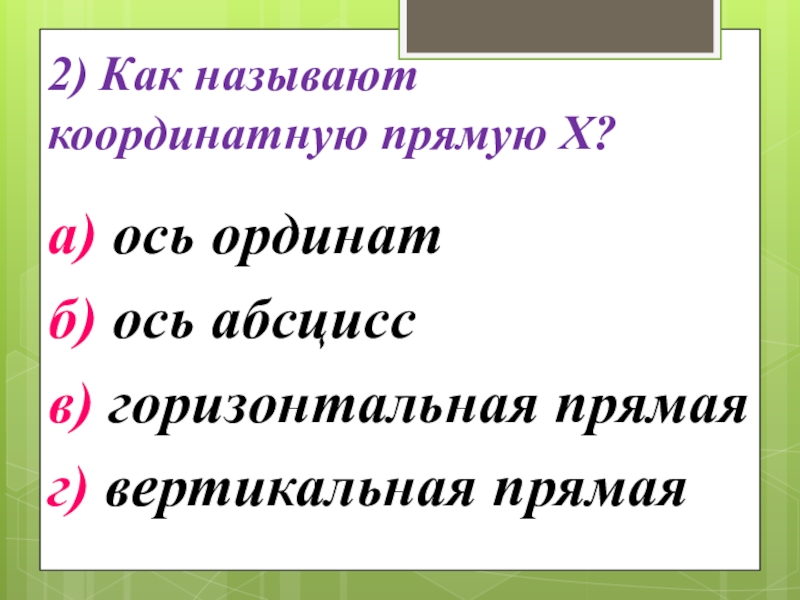 2) Как называют координатную прямую Х?

а) ось ординат

б) ось абсцисс

в) горизонтальная прямая

г) вертикальная прямая